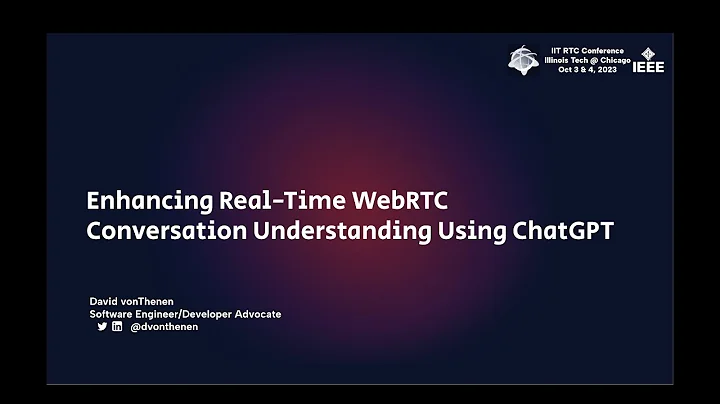 IIT RTC Conference
Illinois Tech @ Chicago
Oct 3 & 4, 2023

IEEE

Enhancing Real-Time WebRTC Conversation Understanding Using ChatGPT

David vonThenen
Software Engineer/Developer Advocate
@dvonthenen